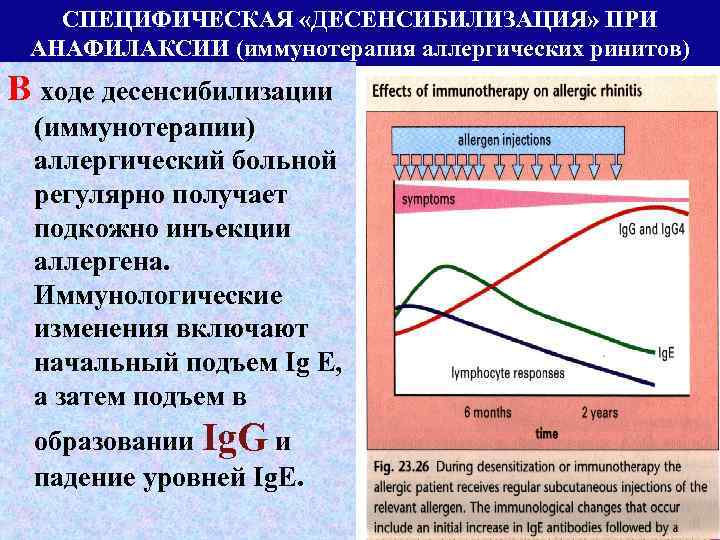 СПЕЦИФИЧЕСКАЯ «ДЕСЕНСИБИЛИЗАЦИЯ» ПРИ АНАФИЛАКСИИ (иммунотерапия аллергических ринитов)

В ходе десенсибилизации (иммунотерапии) аллергический больной регулярно получает подкожно инъекции аллергена. Иммунологические изменения включают начальный подъем Ig E, а затем подъем в образовании IgG и падение уровней IgE.

Effects of immunotherapy on allergic rhinitis

allergen injections

symptoms

IgG and IgG4

IgE

lymphocyte responses

6 months

2 years

time

Fig. 23.26 During desensitization or immunotherapy the allergic patient receives regular subcutaneous injections of the relevant allergen. The immunological changes that occur include an initial increase in IgE antibodies followed by a